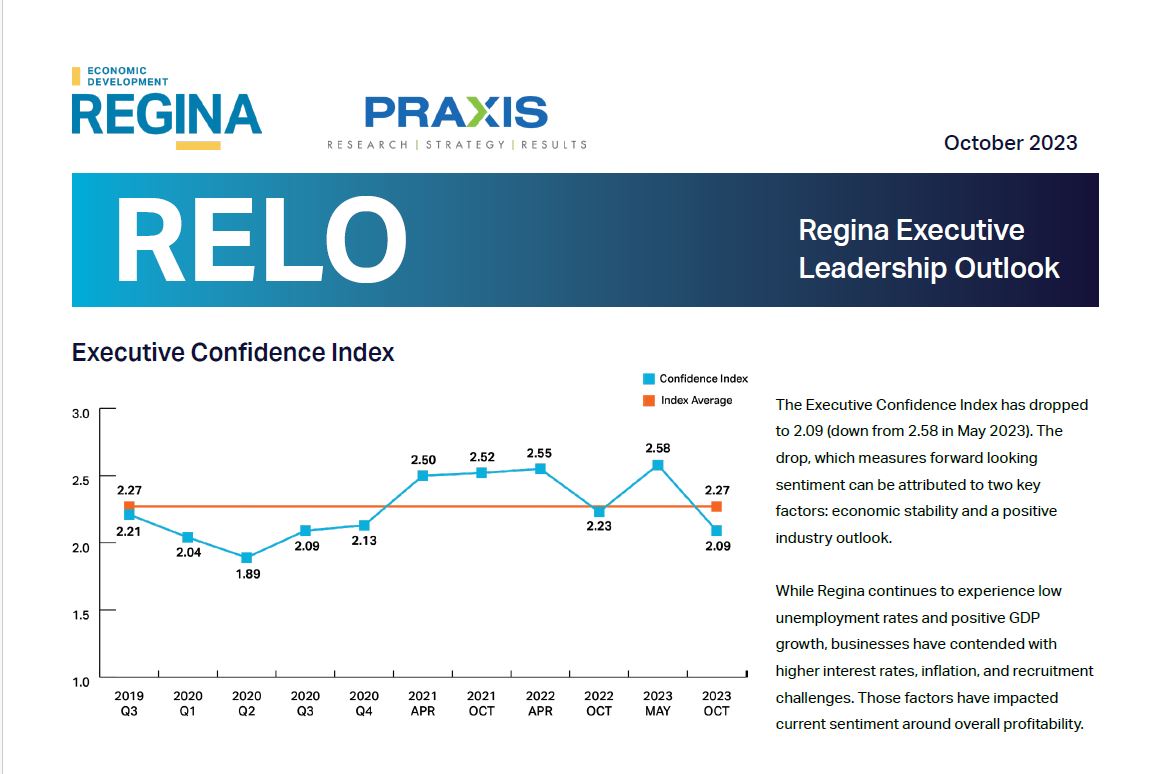 ECONOMIC DEVELOPMENT
REGINA

PRAXIS
RESEARCH | STRATEGY | RESULTS

October 2023

RELO

Regina Executive Leadership Outlook

Executive Confidence Index

Confidence Index
Index Average

3.0
2.5
2.0
1.5
1.0

2.27
2.21
2.04
1.89
2.09
2.13
2.50
2.52
2.55
2.23
2.58
2.27
2.09

2019 Q3
2020 Q1
2020 Q2
2020 Q3
2020 Q4
2021 APR
2021 OCT
2022 APR
2022 OCT
2023 MAY
2023 OCT

The Executive Confidence Index has dropped to 2.09 (down from 2.58 in May 2023). The drop, which measures forward looking sentiment can be attributed to two key factors: economic stability and a positive industry outlook.

While Regina continues to experience low unemployment rates and positive GDP growth, businesses have contended with higher interest rates, inflation, and recruitment challenges. Those factors have impacted current sentiment around overall profitability.